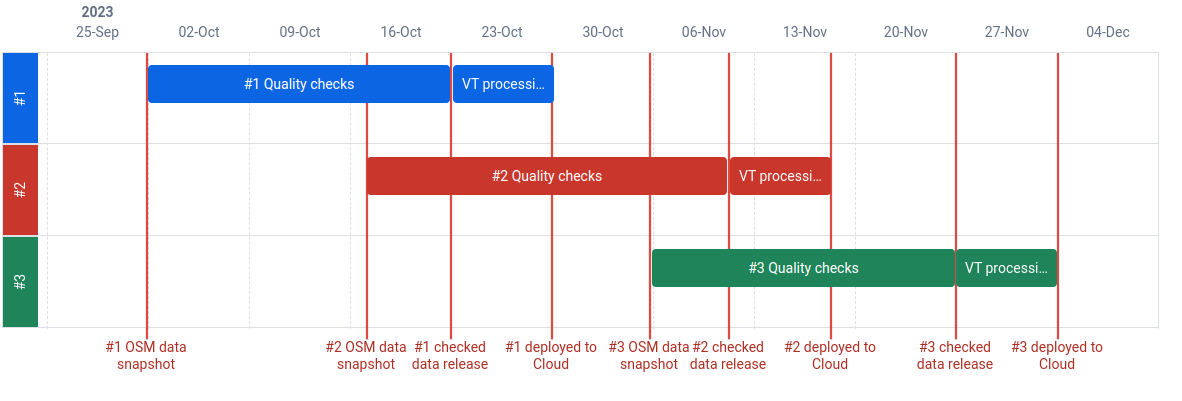 2023
25-Sep 02-Oct 09-Oct 16-Oct 23-Oct 30-Oct 06-Nov 13-Nov 20-Nov 27-Nov 04-Dec

#1 #1 Quality checks VT processi...

#2 #2 Quality checks VT processi...

#3 #3 Quality checks VT processi...

#1 OSM data snapshot

#2 OSM data snapshot

#1 checked data release

#1 deployed to Cloud

#3 OSM data snapshot

#2 checked data release

#2 deployed to Cloud

#3 checked data release

#3 deployed to Cloud